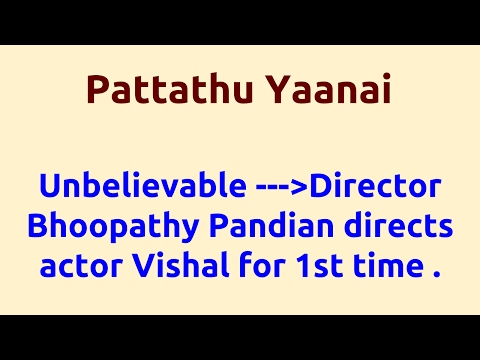 Pattathu Yaanai

Unbelievable --->Director Bhoopathy Pandian directs actor Vishal for 1st time .